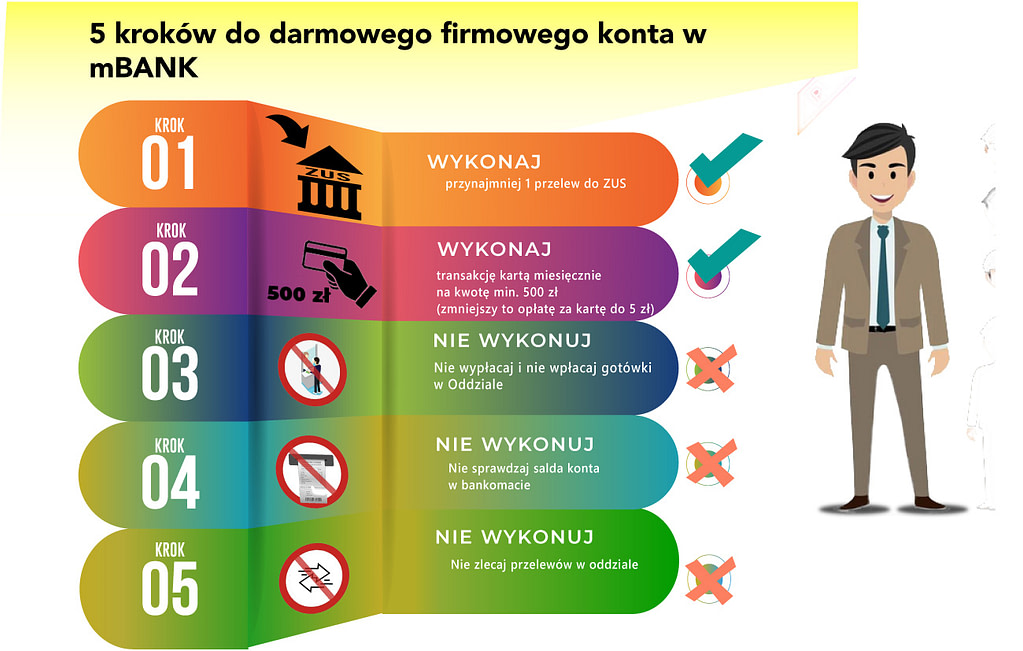 5 kroków do darmowego firmowego konta w mBANK

KROK
01
ZUS
WYKONAJ
przynajmniej 1 przelew do ZUS

KROK
02
500 zł
WYKONAJ
transakcję kartą miesięcznie na kwotę min. 500 zł (zmniejszy to opłatę za kartę do 5 zł)

KROK
03
NIE WYKONUJ
Nie wypłacaj i nie wpłacaj gotówki w Oddziale

KROK
04
NIE WYKONUJ
Nie sprawdzaj salda konta w bankomacie

KROK
05
NIE WYKONUJ
Nie zlecaj przelewów w oddziale